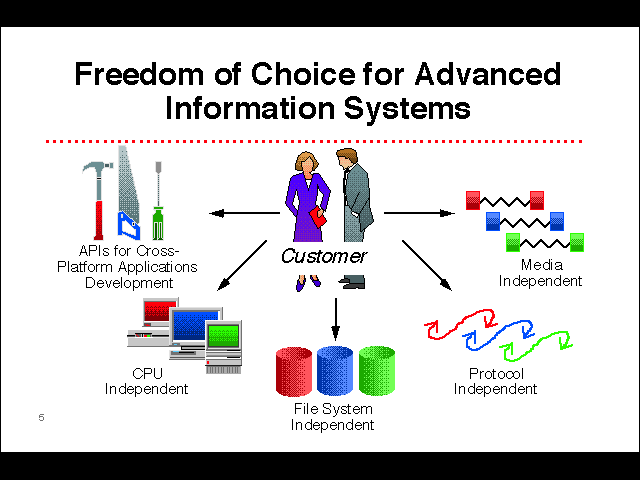 Freedom of Choice for Advanced Information Systems

APIs for Cross-Platform Applications Development

Customer

Media Independent

CPU Independent

File System Independent

Protocol Independent

5